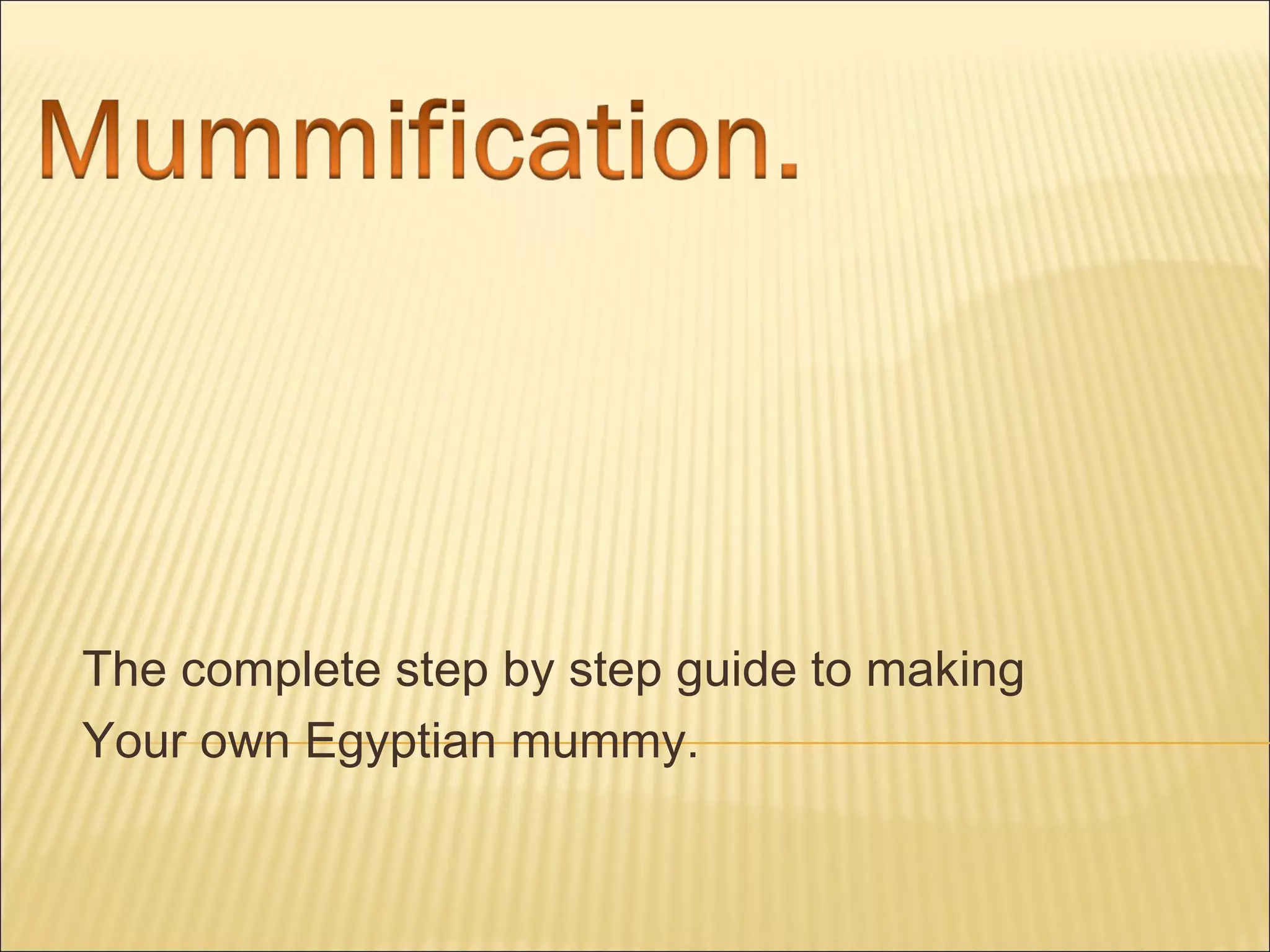 Mummification.

The complete step by step guide to making
Your own Egyptian mummy.